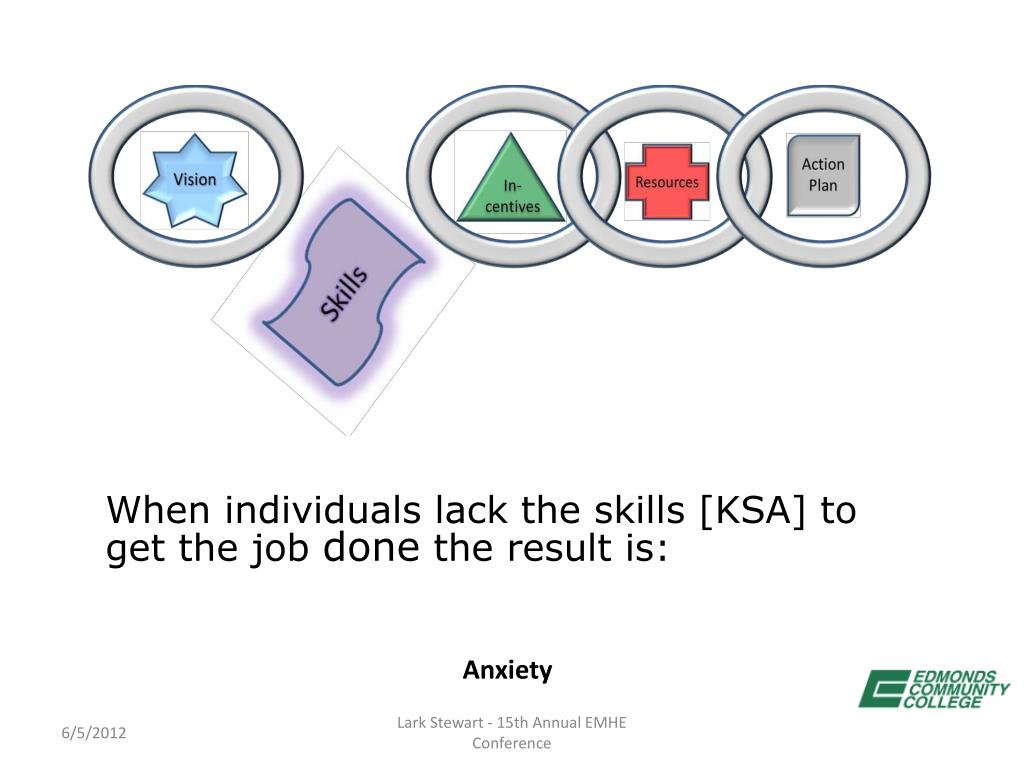 Vision

Skills

In-centives

Resources

Action Plan

When individuals lack the skills [KSA] to get the job done the result is:

Anxiety

EDMONDS COMMUNITY COLLEGE

6/5/2012

Lark Stewart - 15th Annual EMHE Conference